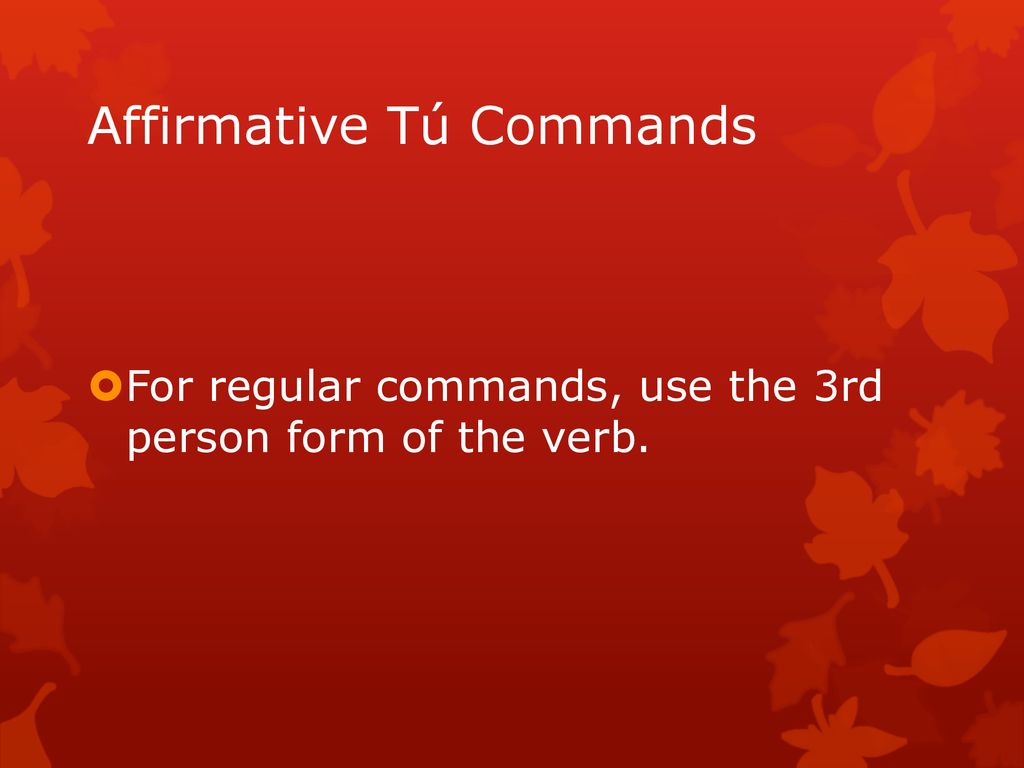 Affirmative Tú Commands

For regular commands, use the 3rd person form of the verb.